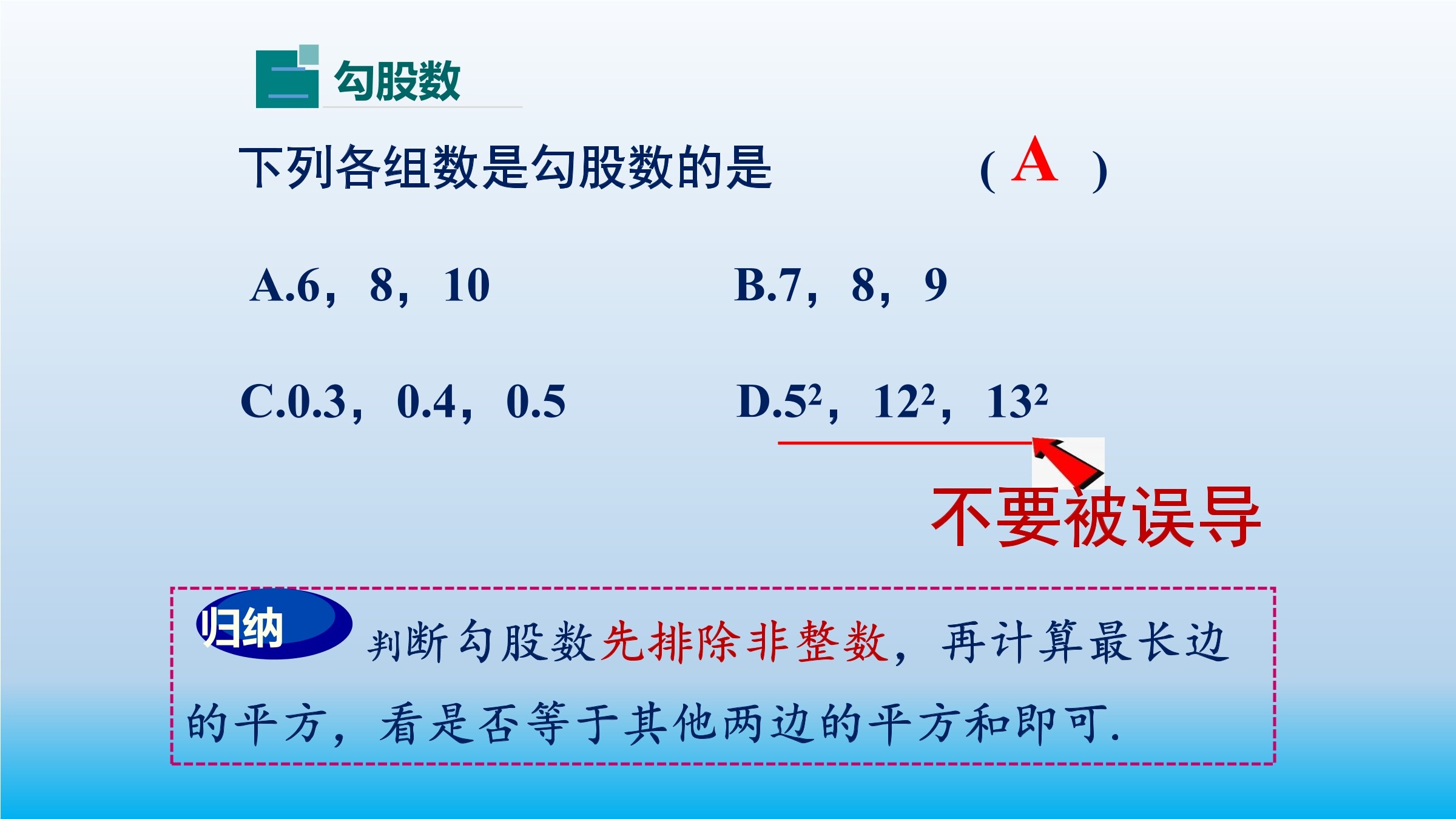 二 勾股数

下列各组数是勾股数的是 （ A ）

A.6，8，10

B.7，8，9

C.0.3，0.4，0.5

D.$5^2$，$12^2$，$13^2$

不要被误导

归纳 判断勾股数先排除非整数，再计算最长边的平方，看是否等于其他两边的平方和即可.